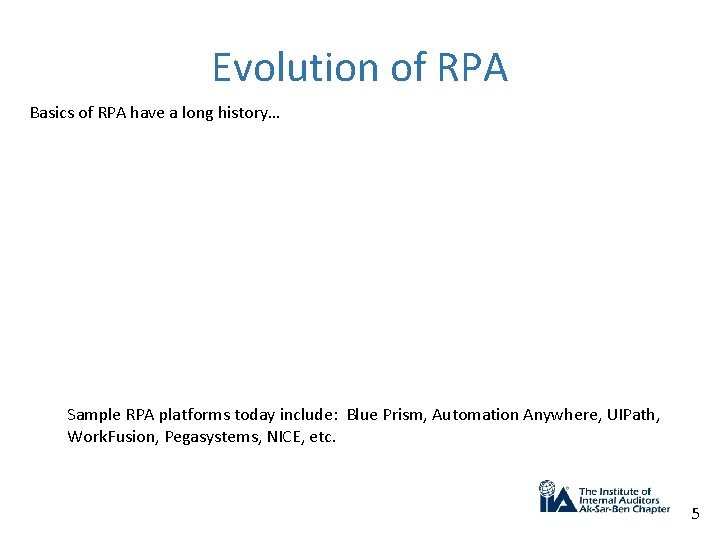 Evolution of RPA

Basics of RPA have a long history…

Sample RPA platforms today include: Blue Prism, Automation Anywhere, UIPath, WorkFusion, Pegasystems, NICE, etc.

IIA The Institute of Internal Auditors Ak-Sar-Ben Chapter

5